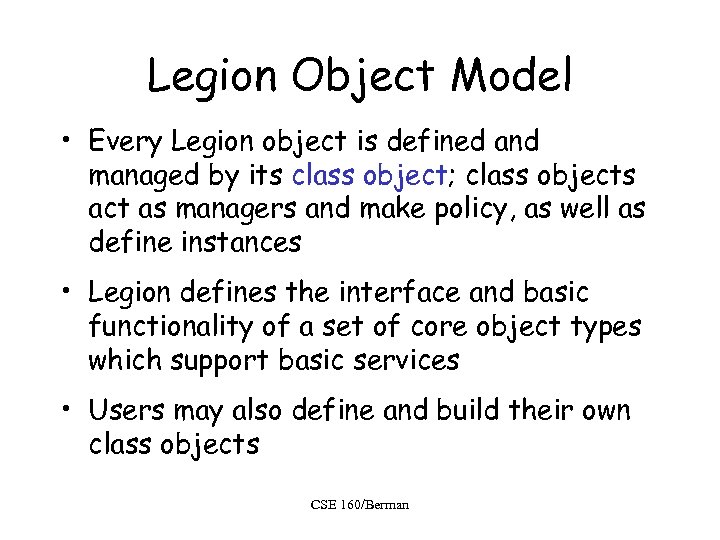 Legion Object Model

• Every Legion object is defined and managed by its class object; class objects act as managers and make policy, as well as define instances

• Legion defines the interface and basic functionality of a set of core object types which support basic services

• Users may also define and build their own class objects

CSE 160/Berman